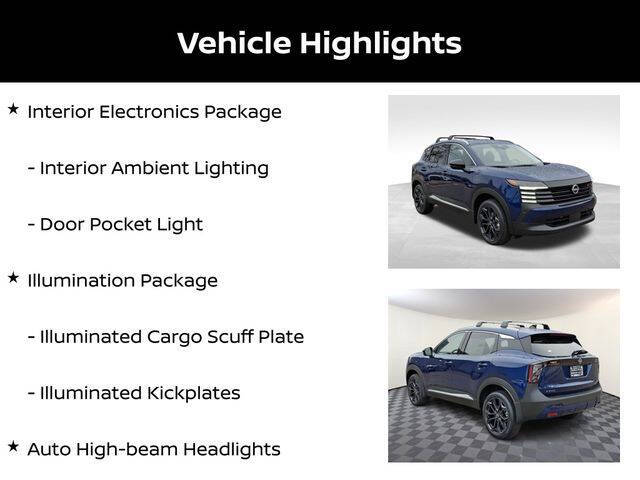 Vehicle Highlights

★ Interior Electronics Package

- Interior Ambient Lighting

- Door Pocket Light

★ Illumination Package

- Illuminated Cargo Scuff Plate

- Illuminated Kickplates

★ Auto High-beam Headlights